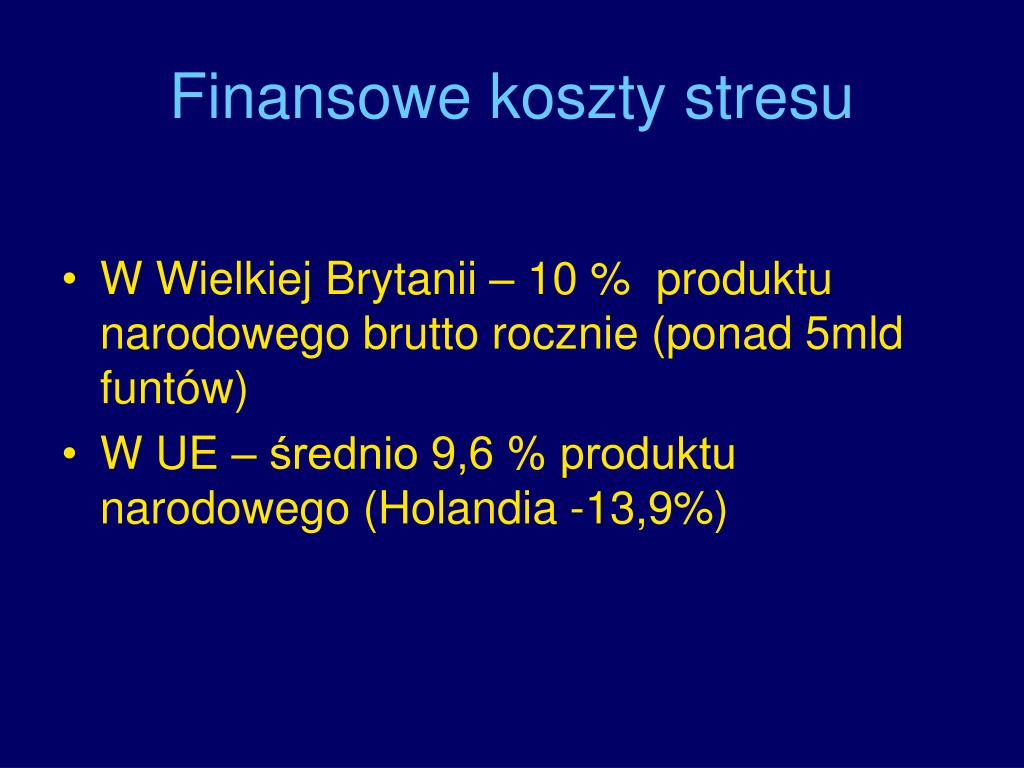 Finansowe koszty stresu

• W Wielkiej Brytanii – 10 % produktu narodowego brutto rocznie (ponad 5mld funtów)
• W UE – średnio 9,6 % produktu narodowego (Holandia -13,9%)